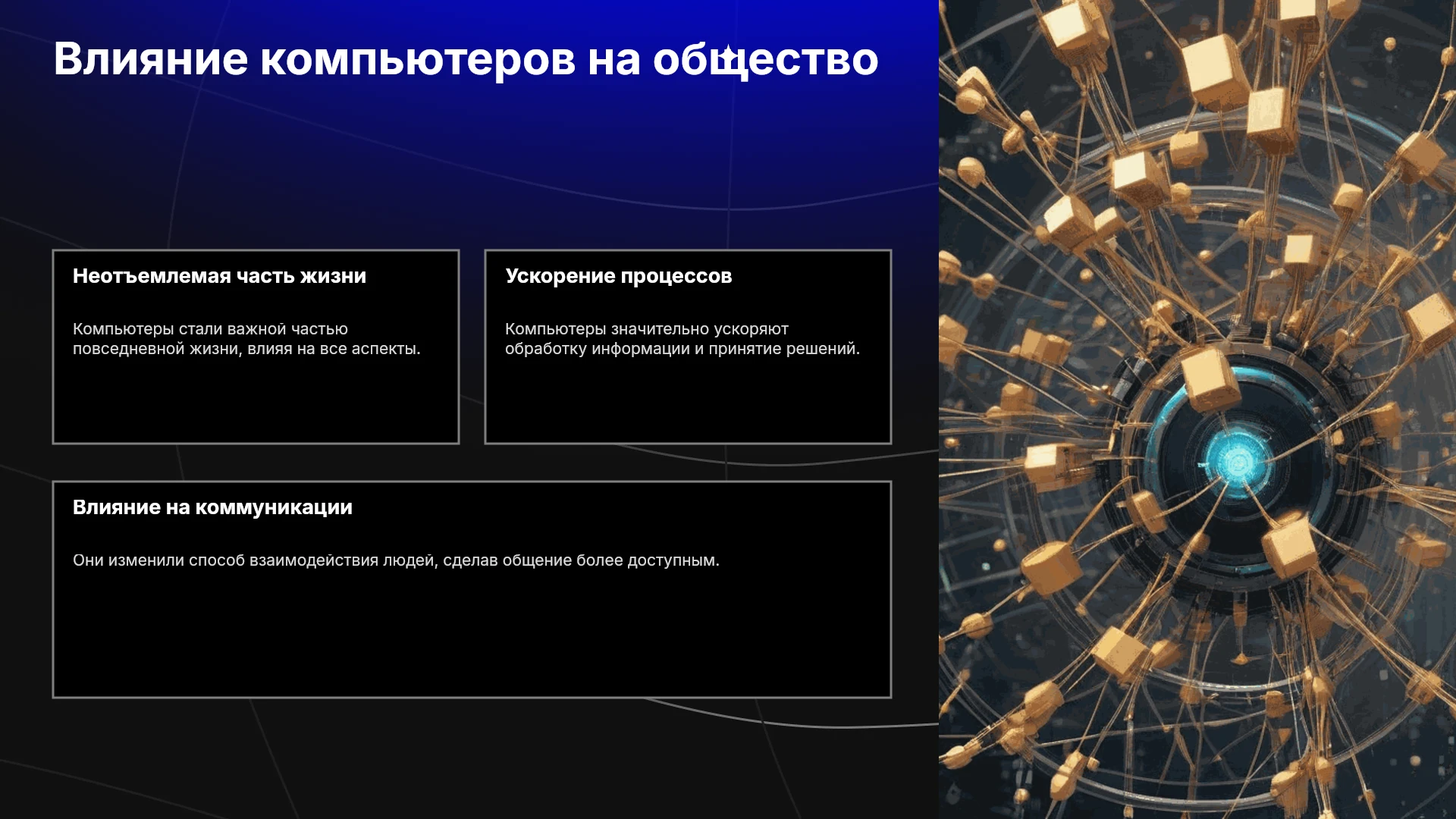 Влияние компьютеров на общество

Неотъемлемая часть жизни

Компьютеры стали важной частью повседневной жизни, влияя на все аспекты.

Ускорение процессов

Компьютеры значительно ускоряют обработку информации и принятие решений.

Влияние на коммуникации

Они изменили способ взаимодействия людей, сделав общение более доступным.